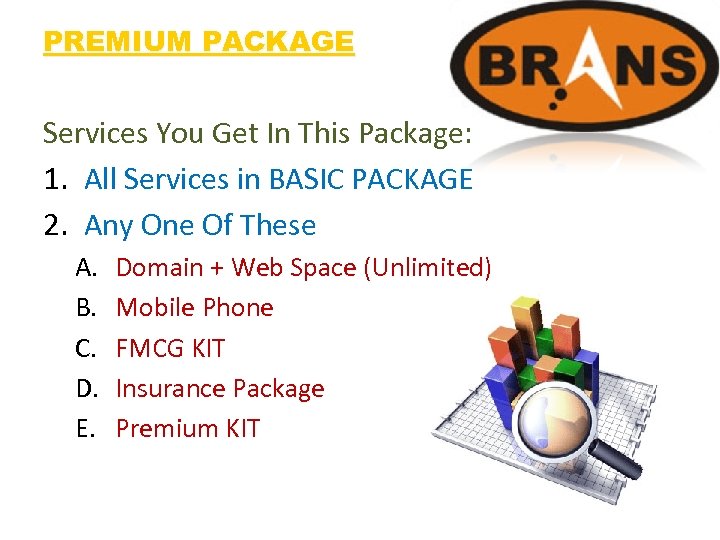 PREMIUM PACKAGE

BRANS

Services You Get In This Package:

1. All Services in BASIC PACKAGE
2. Any One Of These
A. Domain + Web Space (Unlimited)
B. Mobile Phone
C. FMCG KIT
D. Insurance Package
E. Premium KIT